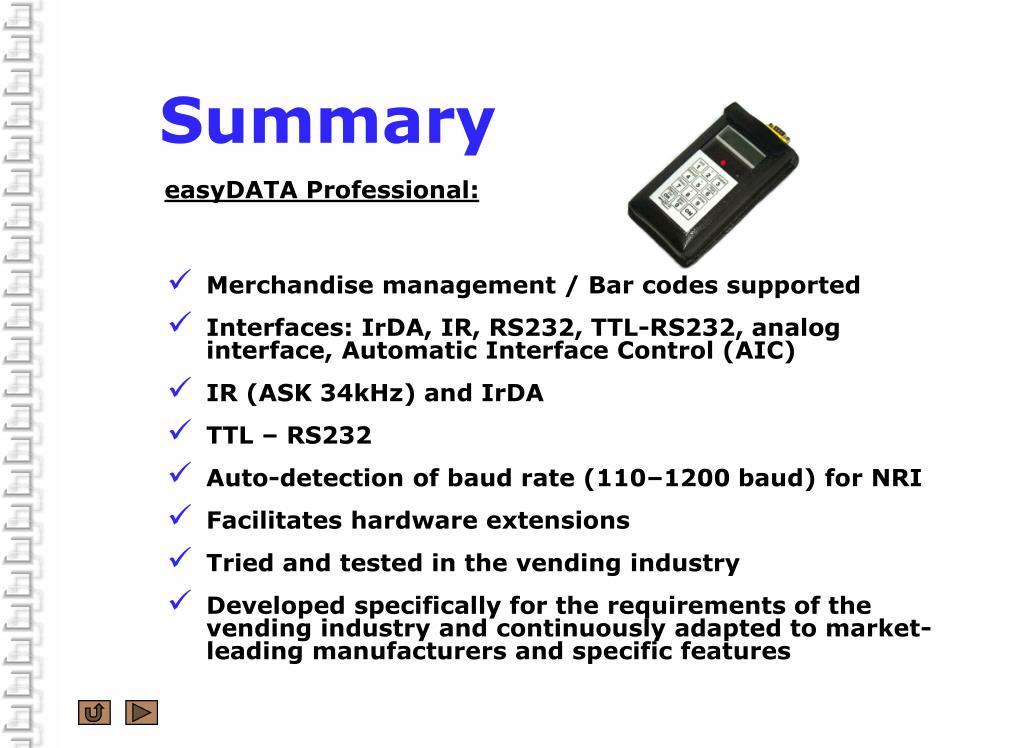 Summary

easyDATA Professional:

✓ Merchandise management / Bar codes supported

✓ Interfaces: IrDA, IR, RS232, TTL-RS232, analog interface, Automatic Interface Control (AIC)

✓ IR (ASK 34kHz) and IrDA

✓ TTL – RS232

✓ Auto-detection of baud rate (110–1200 baud) for NRI

✓ Facilitates hardware extensions

✓ Tried and tested in the vending industry

✓ Developed specifically for the requirements of the vending industry and continuously adapted to market-leading manufacturers and specific features